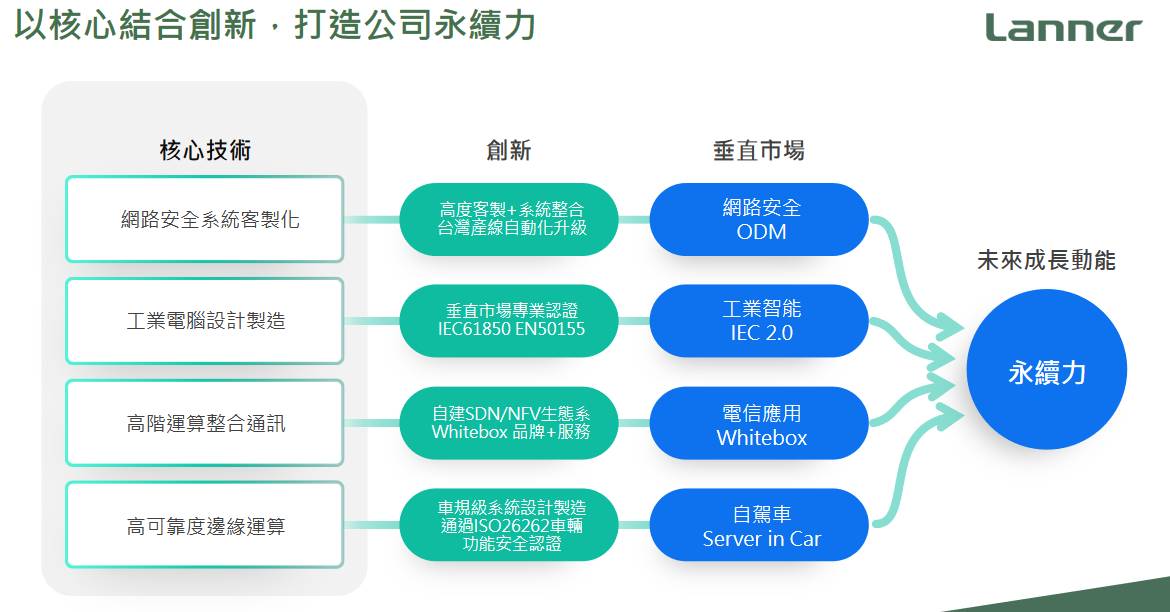 以核心結合創新，打造公司永續力

Lanner

核心技術

網路安全系統客製化

工業電腦設計製造

高階運算整合通訊

高可靠度邊緣運算

創新

高度客製+系統整合
台灣產線自動化升級

垂直市場專業認證
IEC61850 EN50155

自建SDN/NFV生態系
Whitebox 品牌+服務

車規級系統設計製造
通過ISO26262車輛
功能安全認證

垂直市場

網路安全
ODM

工業智能
IEC 2.0

電信應用
Whitebox

自駕車
Server in Car

未來成長動能

永續力